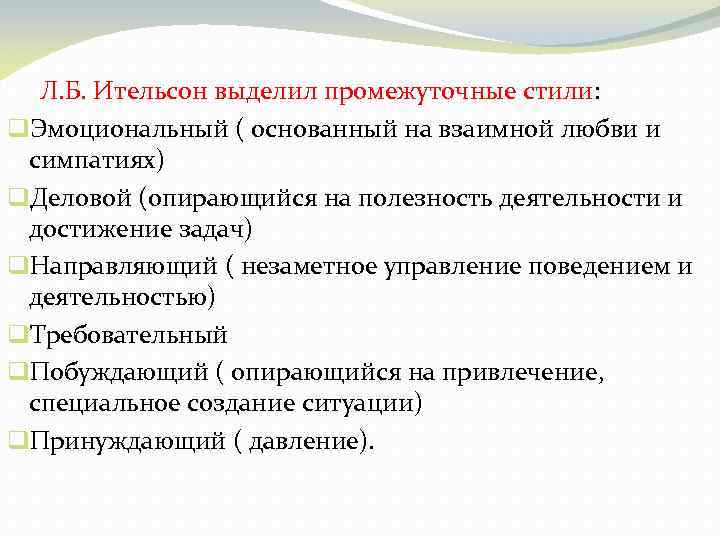 Л.Б. Ительсон выделил промежуточные стили:

❑Эмоциональный ( основанный на взаимной любви и симпатиях)

❑Деловой (опирающийся на полезность деятельности и достижение задач)

❑Направляющий ( незаметное управление поведением и деятельностью)

❑Требовательный

❑Побуждающий ( опирающийся на привлечение, специальное создание ситуации)

❑Принуждающий ( давление).